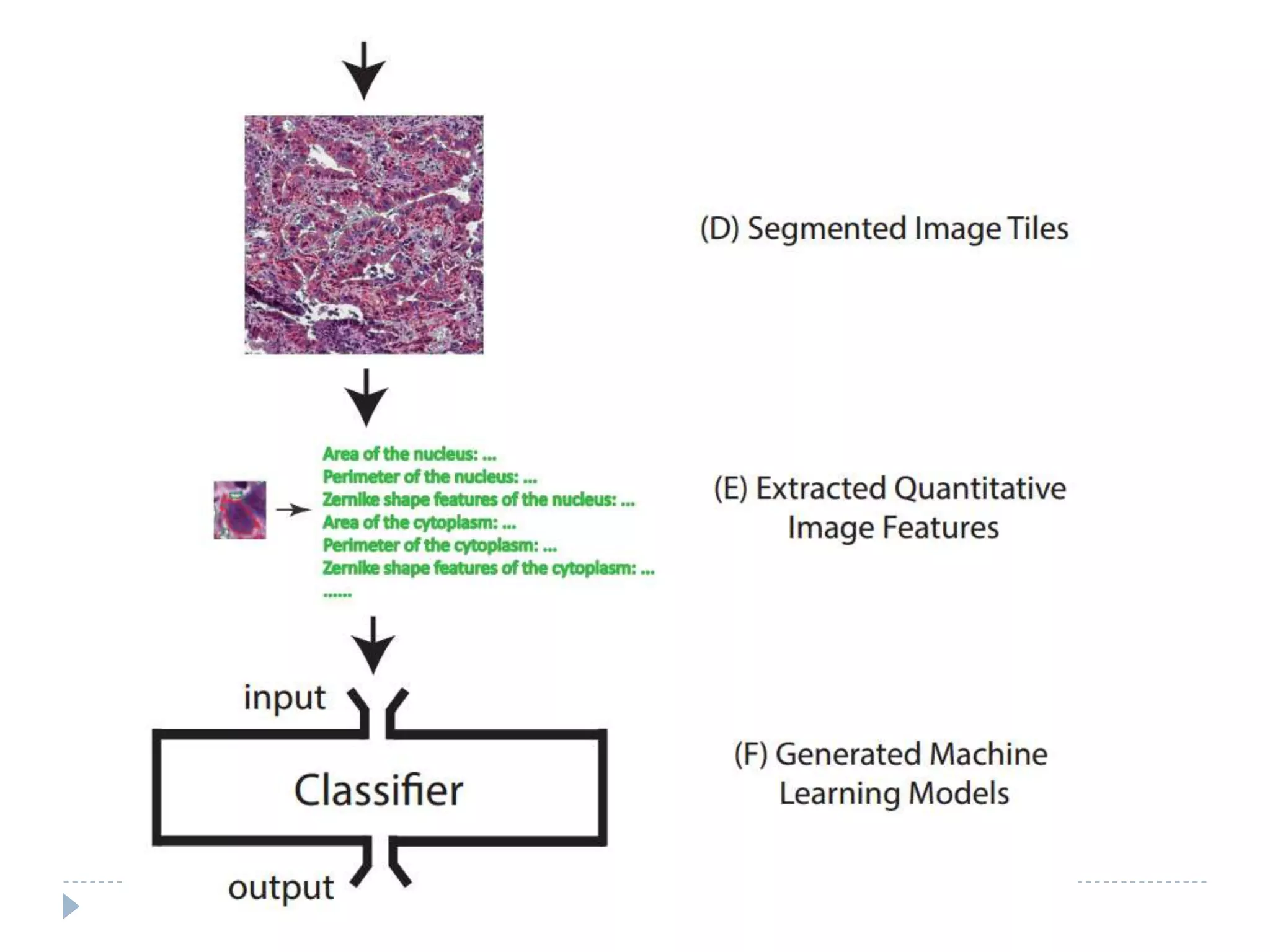 (D) Segmented Image Tiles

Area of the nucleus: ...
Perimeter of the nucleus: ...
Zernike shape features of the nucleus: ...
Area of the cytoplasm: ...
Perimeter of the cytoplasm: ...
Zernike shape features of the cytoplasm: ...
......

(E) Extracted Quantitative Image Features

input

Classifier

output

(F) Generated Machine Learning Models